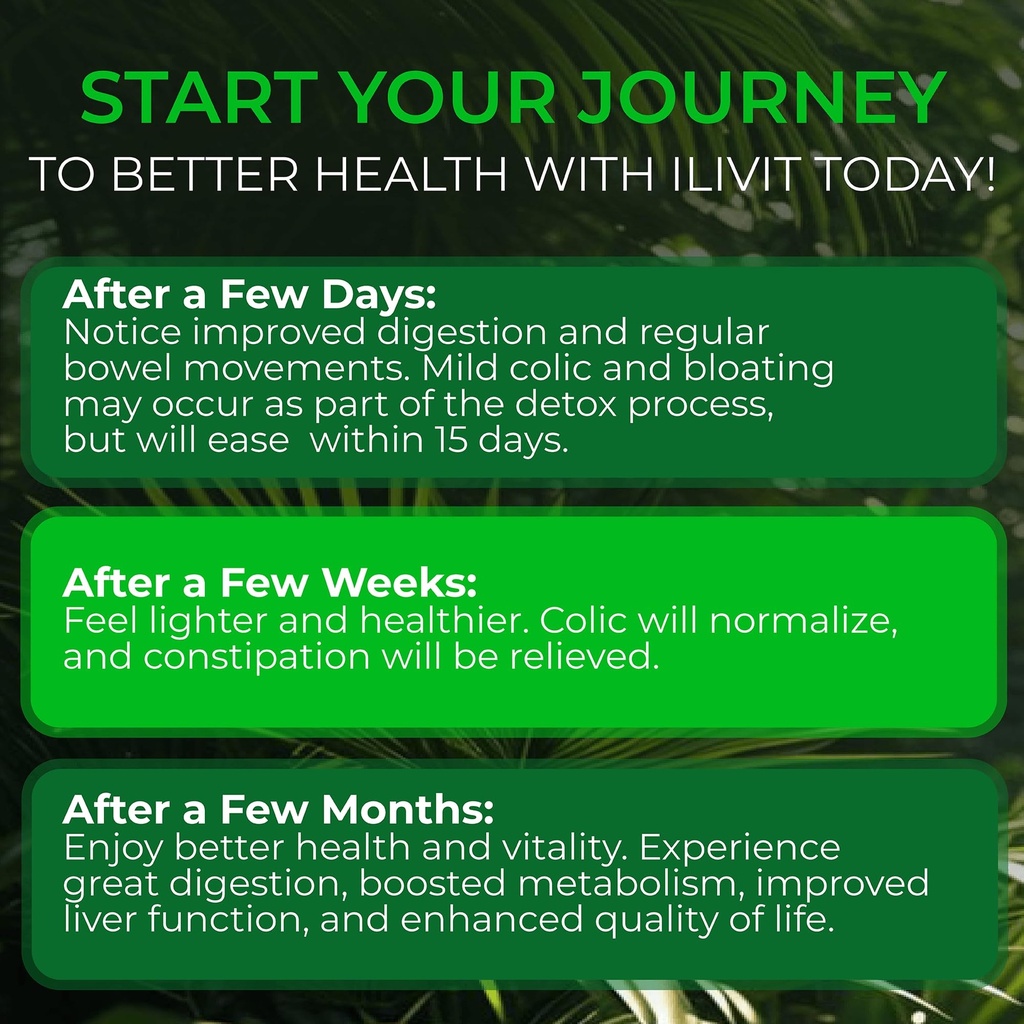 START YOUR JOURNEY
TO BETTER HEALTH WITH ILIVIT TODAY!

After a Few Days:
Notice improved digestion and regular bowel movements. Mild colic and bloating may occur as part of the detox process, but will ease  within 15 days.

After a Few Weeks:
Feel lighter and healthier. Colic will normalize, and constipation will be relieved.

After a Few Months:
Enjoy better health and vitality. Experience great digestion, boosted metabolism, improved liver function, and enhanced quality of life.